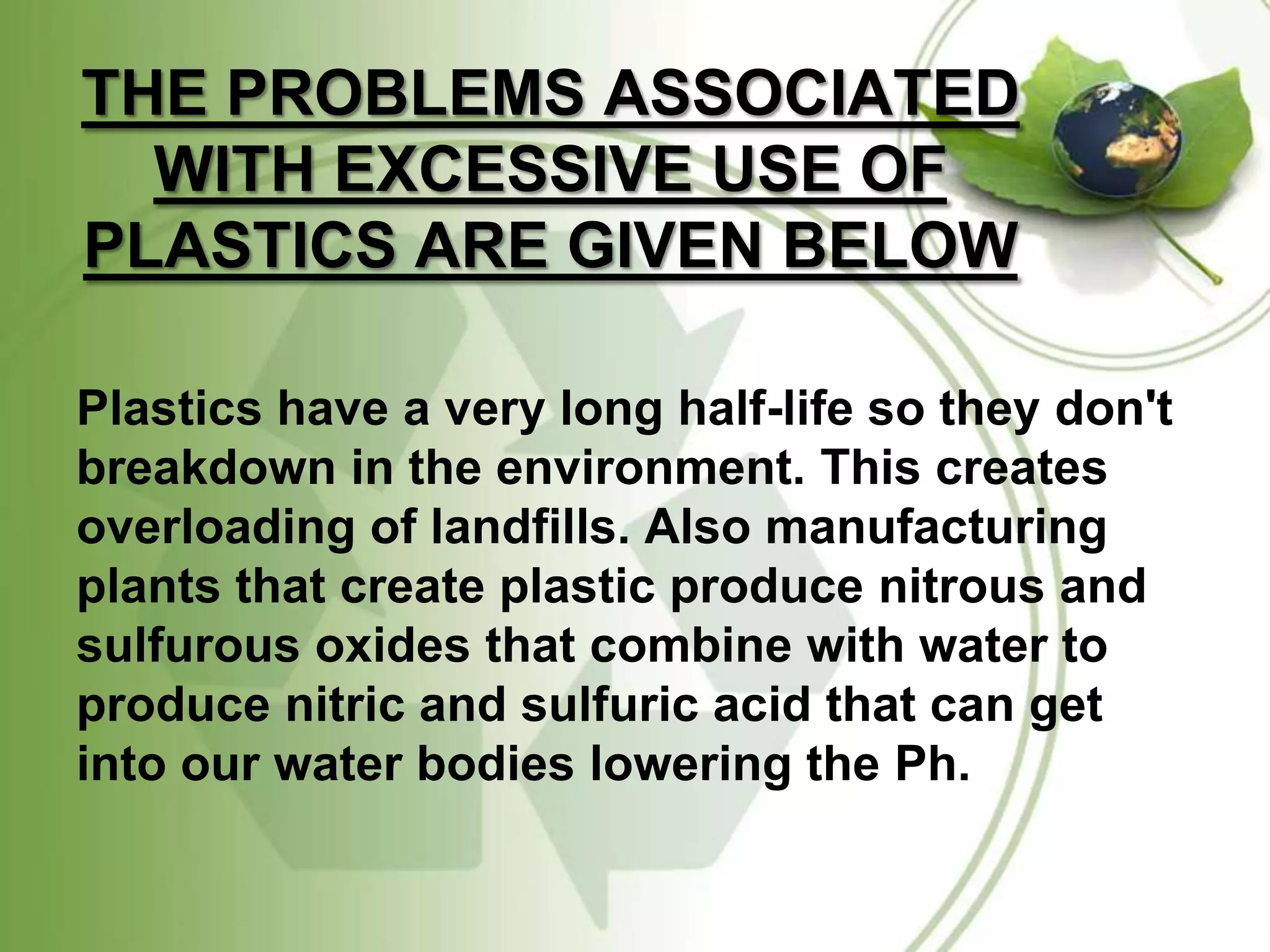 THE PROBLEMS ASSOCIATED WITH EXCESSIVE USE OF PLASTICS ARE GIVEN BELOW

Plastics have a very long half-life so they don't breakdown in the environment. This creates overloading of landfills. Also manufacturing plants that create plastic produce nitrous and sulfurous oxides that combine with water to produce nitric and sulfuric acid that can get into our water bodies lowering the Ph.